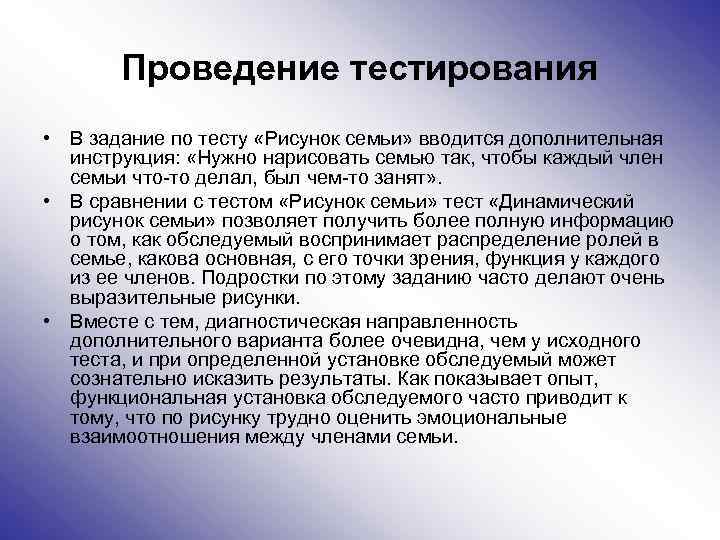 Проведение тестирования

• В задание по тесту «Рисунок семьи» вводится дополнительная инструкция: «Нужно нарисовать семью так, чтобы каждый член семьи что-то делал, был чем-то занят».

• В сравнении с тестом «Рисунок семьи» тест «Динамический рисунок семьи» позволяет получить более полную информацию о том, как обследуемый воспринимает распределение ролей в семье, какова основная, с его точки зрения, функция у каждого из ее членов. Подростки по этому заданию часто делают очень выразительные рисунки.

• Вместе с тем, диагностическая направленность дополнительного варианта более очевидна, чем у исходного теста, и при определенной установке обследуемый может сознательно исказить результаты. Как показывает опыт, функциональная установка обследуемого часто приводит к тому, что по рисунку трудно оценить эмоциональные взаимоотношения между членами семьи.